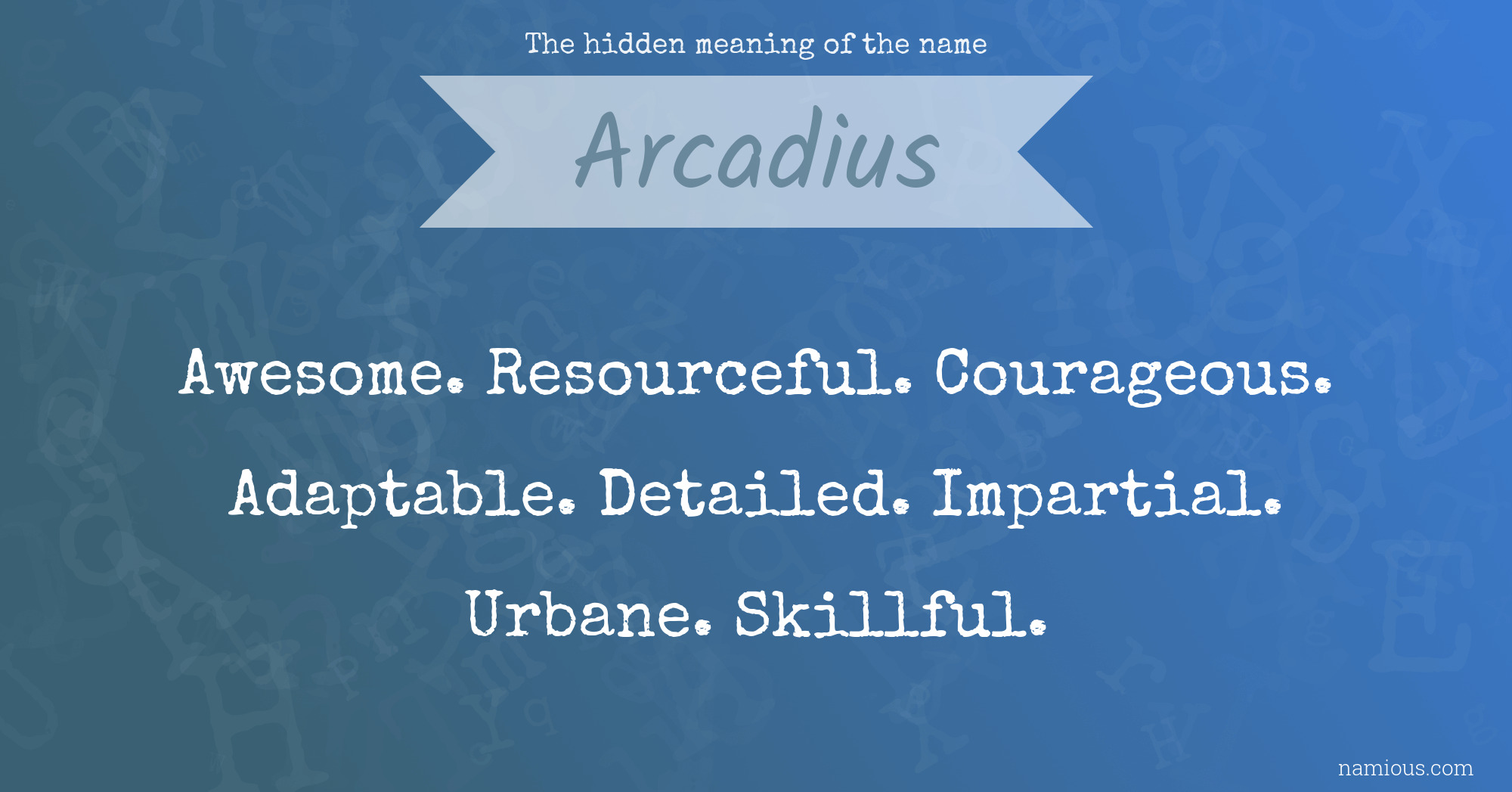 The hidden meaning of the name

Arcadius

Awesome. Resourceful. Courageous. Adaptable. Detailed. Impartial. Urbane. Skillful.

namious.com